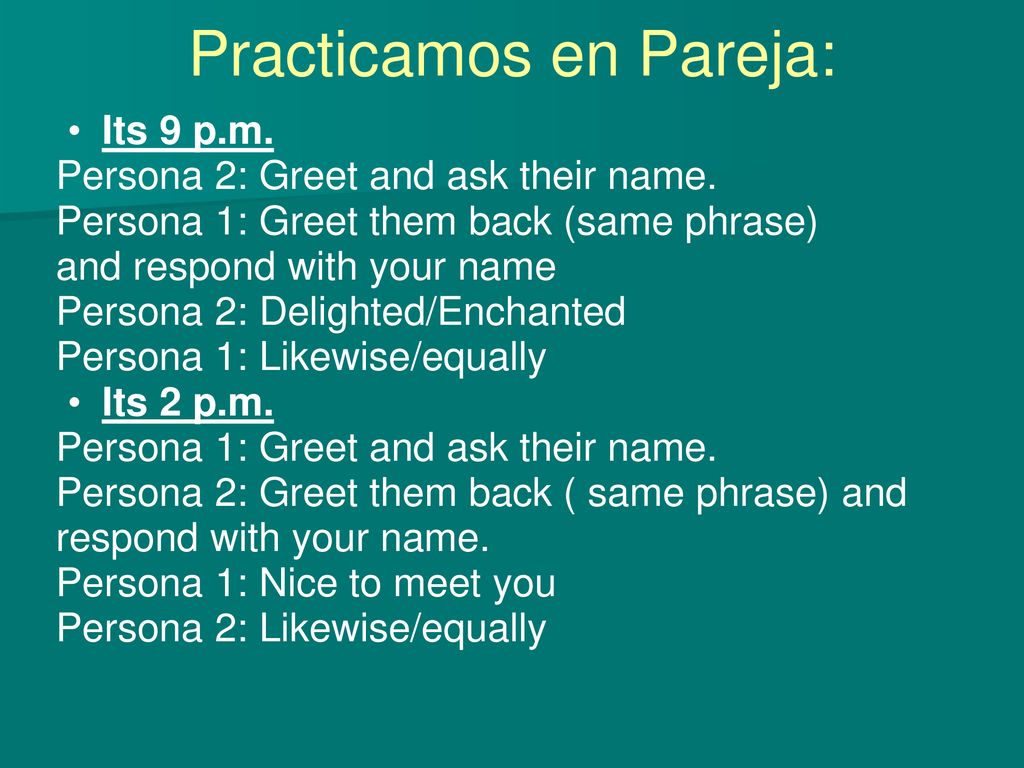 Practicamos en Pareja:

• Its 9 p.m.
Persona 2: Greet and ask their name.
Persona 1: Greet them back (same phrase) and respond with your name
Persona 2: Delighted/Enchanted
Persona 1: Likewise/equally

• Its 2 p.m.
Persona 1: Greet and ask their name.
Persona 2: Greet them back ( same phrase) and respond with your name.
Persona 1: Nice to meet you
Persona 2: Likewise/equally